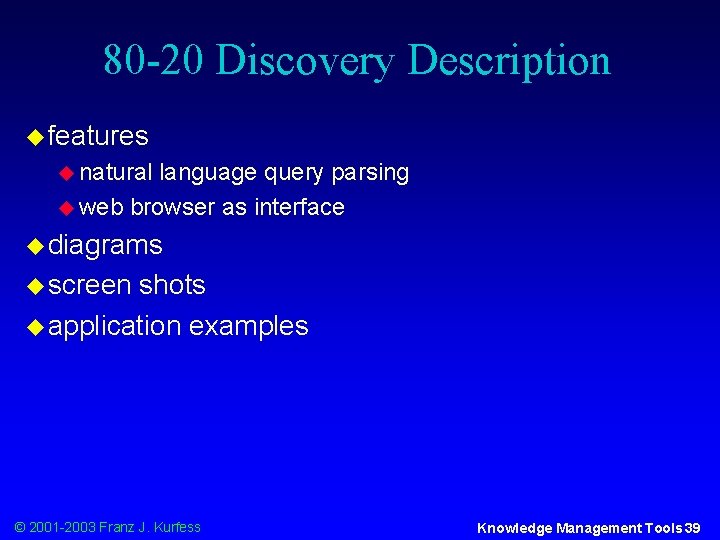 80-20 Discovery Description

features
natural language query parsing
web browser as interface
diagrams
screen shots
application examples

© 2001-2003 Franz J. Kurfess

Knowledge Management Tools 39